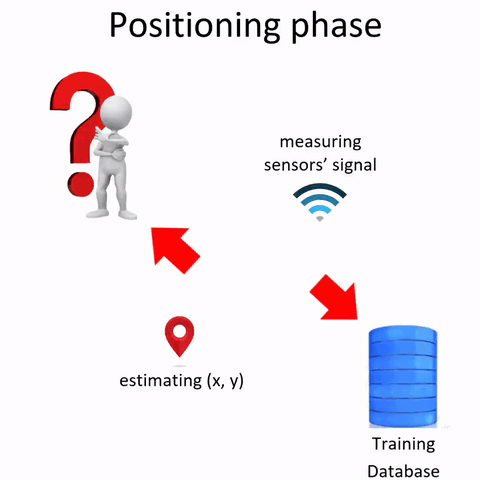 Positioning phase

measuring
sensors' signal

estimating (x, y)

Training
Database